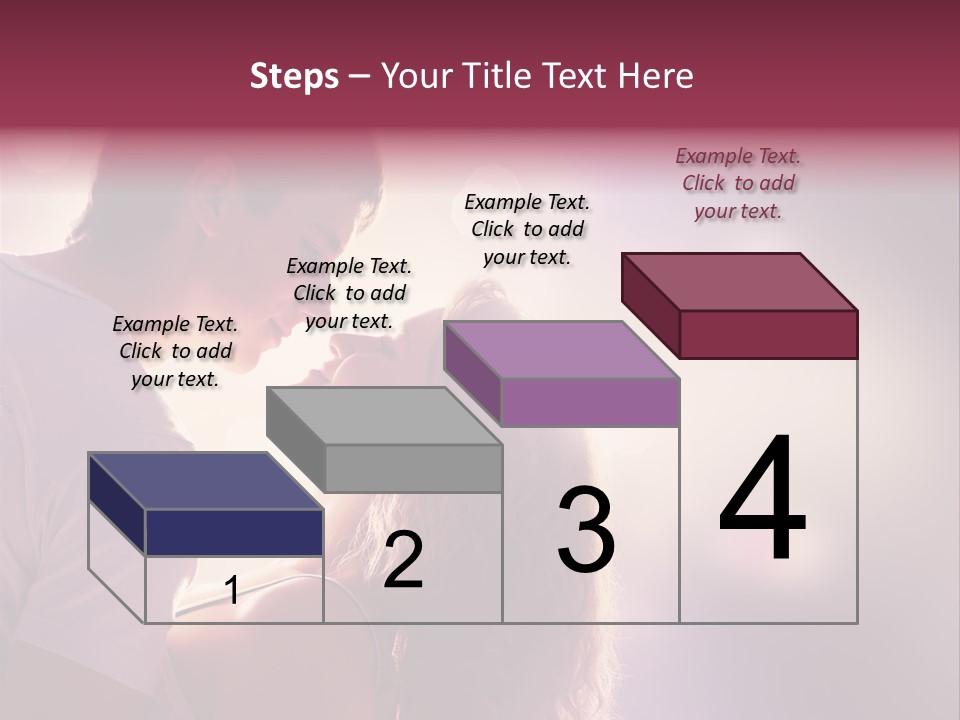 Steps – Your Title Text Here

Example Text. Click to add your text.

Example Text. Click to add your text.

Example Text. Click to add your text.

Example Text. Click to add your text.

1

2

3

4